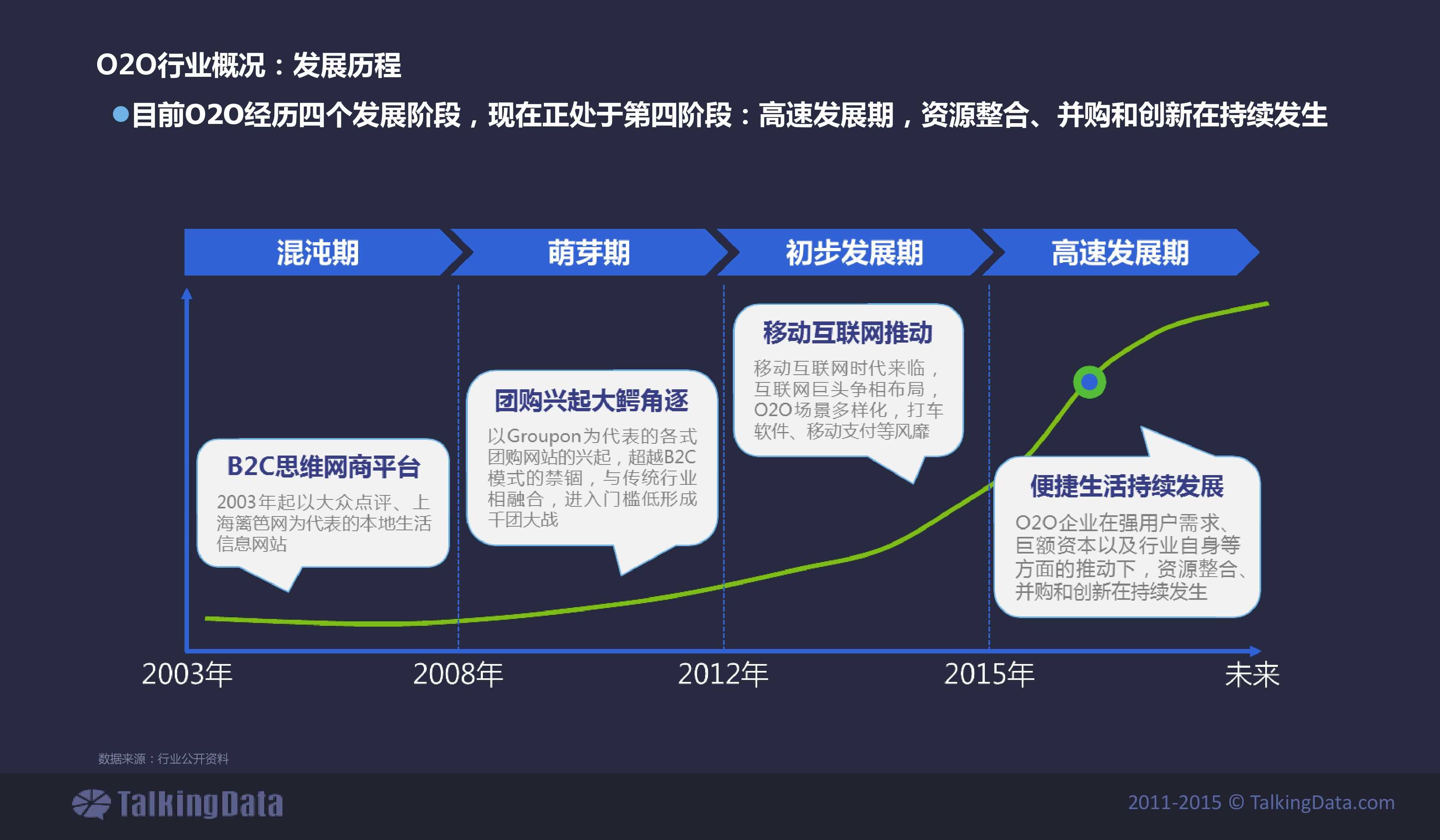 O2O行业概况：发展历程

●目前O2O经历四个发展阶段，现在正处于第四阶段：高速发展期，资源整合、并购和创新在持续发生

混沌期

萌芽期

初步发展期

高速发展期

B2C思维网商平台

2003年起以大众点评、上海篱笆网为代表的本地生活信息网站

团购兴起大鳄角逐

以Groupon为代表的各式团购网站的兴起，超越B2C模式的禁锢，与传统行业相融合，进入门槛低形成千团大战

移动互联网推动

移动互联网时代来临，互联网巨头争相布局，O2O场景多样化，打车软件、移动支付等风靡

便捷生活持续发展

O2O企业在强用户需求、巨额资本以及行业自身等方面的推动下，资源整合、并购和创新在持续发生

2003年

2008年

2012年

2015年

未来

数据来源：行业公开资料

TalkingData

2011-2015 © TalkingData.com